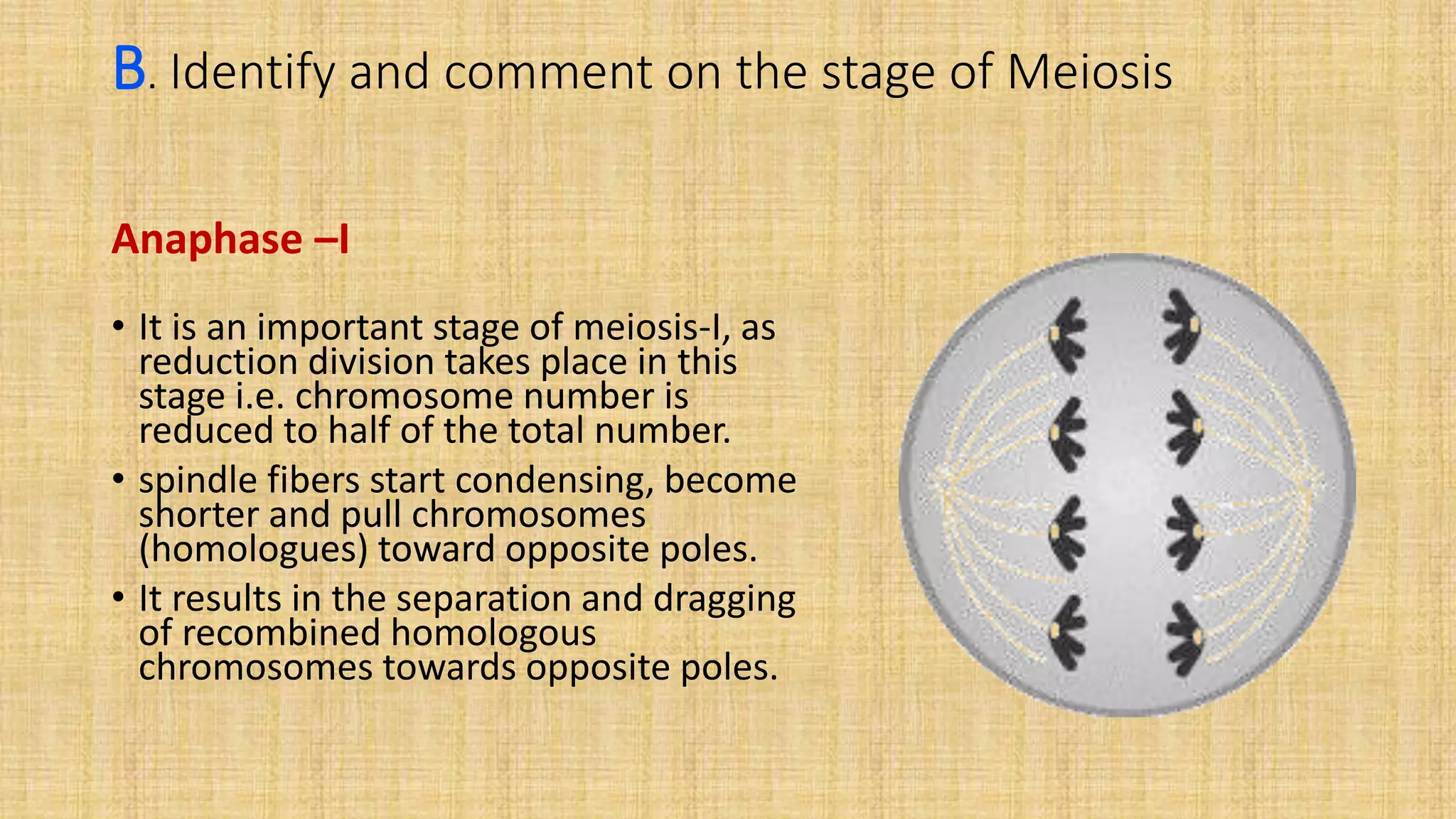 B. Identify and comment on the stage of Meiosis

Anaphase –I

• It is an important stage of meiosis-I, as reduction division takes place in this stage i.e. chromosome number is reduced to half of the total number.

• spindle fibers start condensing, become shorter and pull chromosomes (homologues) toward opposite poles.

• It results in the separation and dragging of recombined homologous chromosomes towards opposite poles.